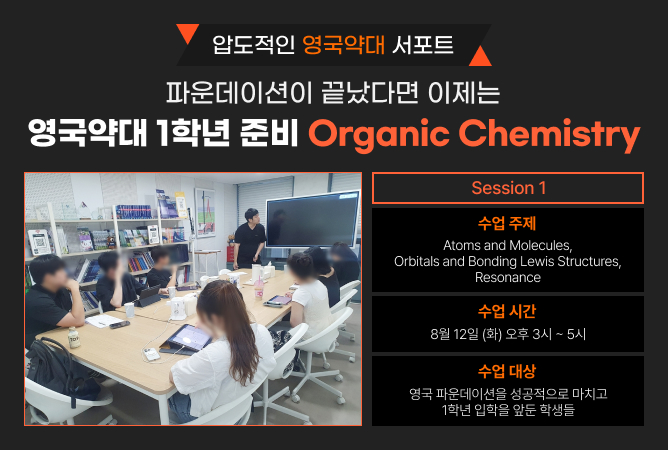 압도적인 영국약대 서포트

파운데이션이 끝났다면 이제는

영국약대 1학년 준비 Organic Chemistry

Session 1

수업 주제

Atoms and Molecules, Orbitals and Bonding Lewis Structures, Resonance

수업 시간

8월 12일 (화) 오후 3시 ~ 5시

수업 대상

영국 파운데이션을 성공적으로 마치고 1학년 입학을 앞둔 학생들